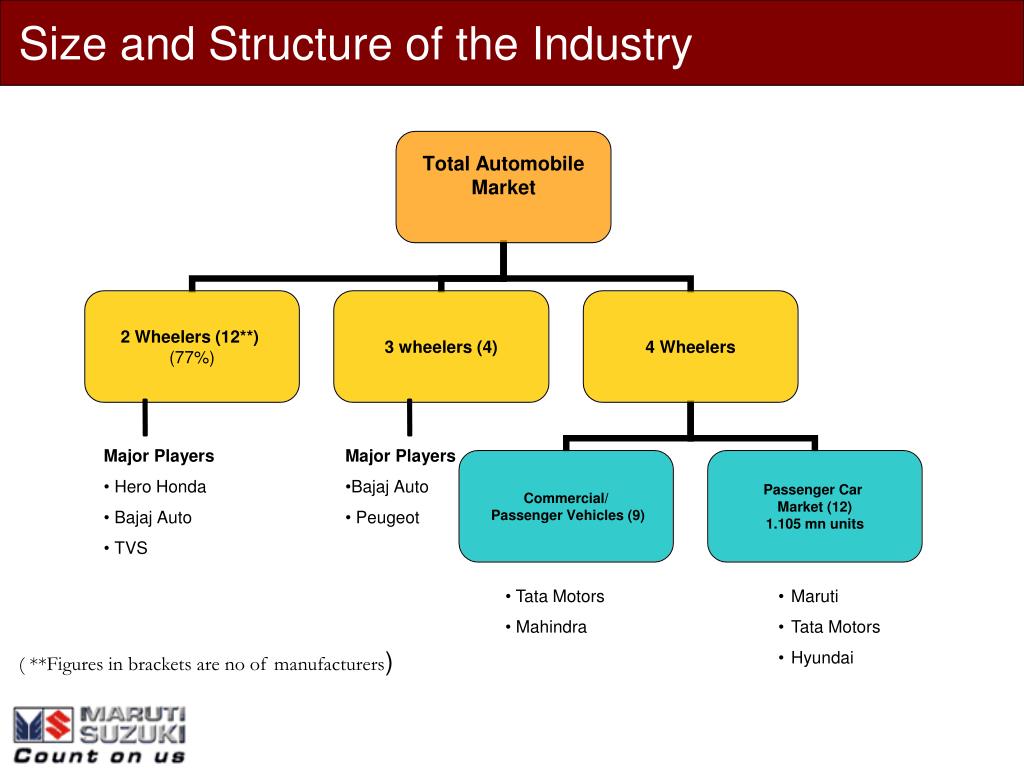 Size and Structure of the Industry

Total Automobile Market

2 Wheelers (12**)
(77%)

3 wheelers (4)

4 Wheelers

Major Players
• Hero Honda
• Bajaj Auto
• TVS

Major Players
•Bajaj Auto
• Peugeot

Commercial/
Passenger Vehicles (9)

Passenger Car
Market (12)
1.105 mn units

• Tata Motors
• Mahindra

• Maruti
• Tata Motors
• Hyundai

( **Figures in brackets are no of manufacturers)

MARUTI SUZUKI
Count on us